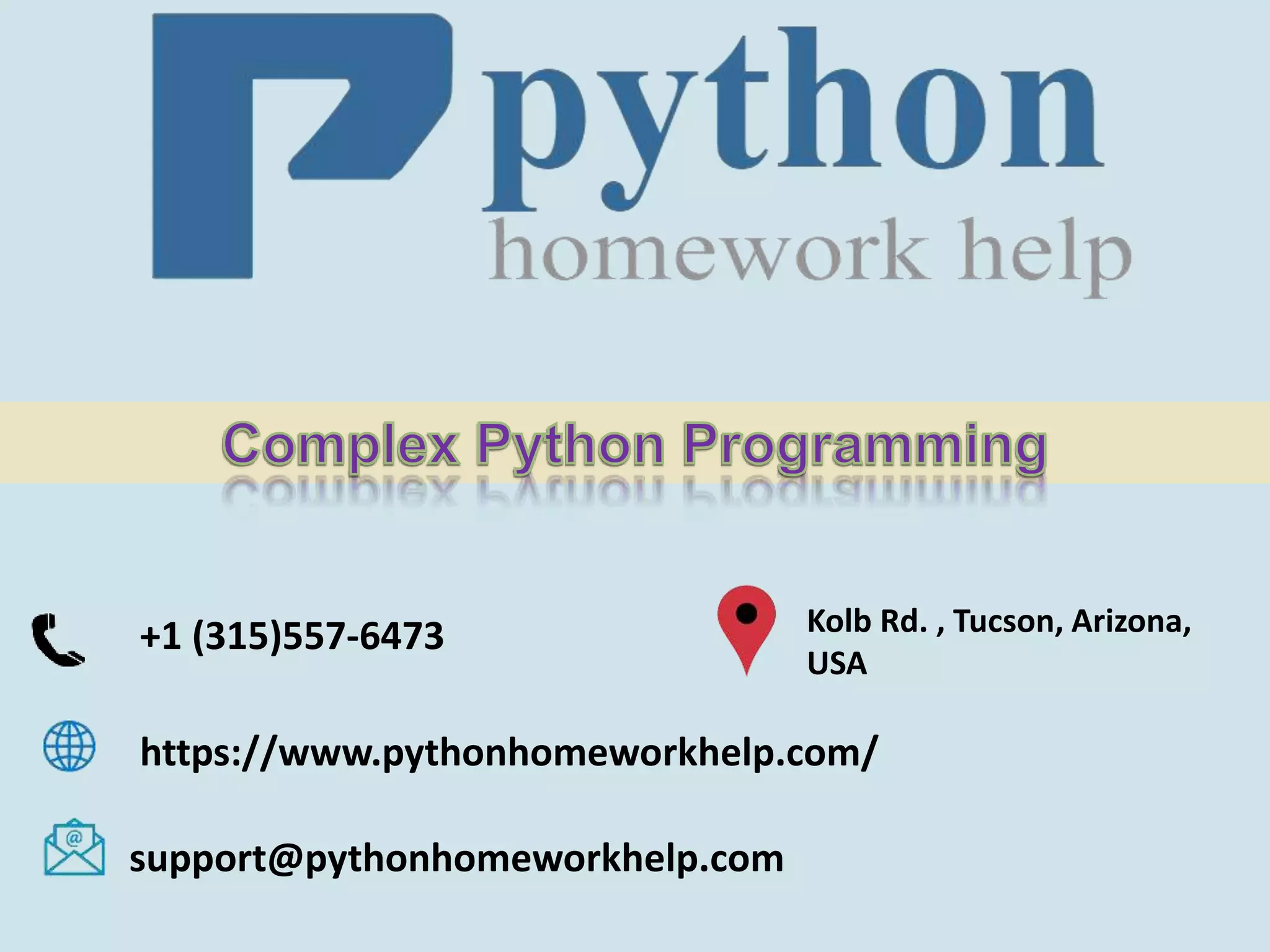 python
homework help

Complex Python Programming

+1 (315)557-6473

Kolb Rd. , Tucson, Arizona, USA

https://www.pythonhomeworkhelp.com/

support@pythonhomeworkhelp.com